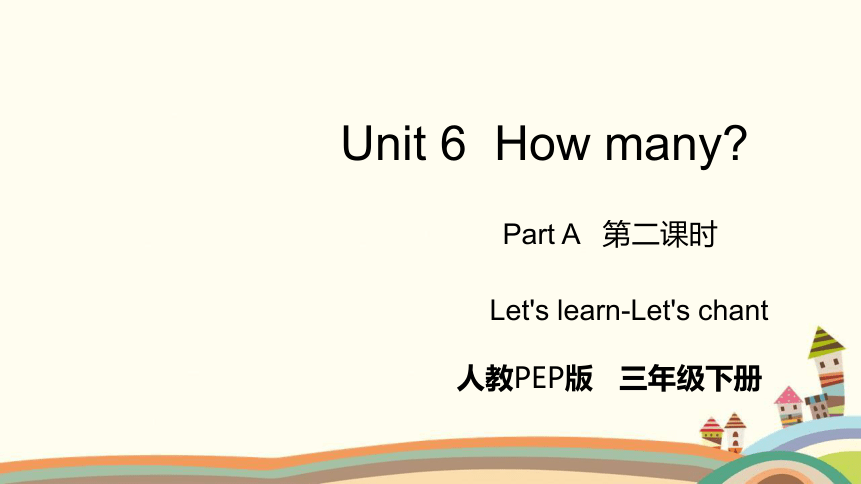 Unit 6 How many?

Part A 第二课时

Let's learn-Let's chant

人教PEP版 三年级下册